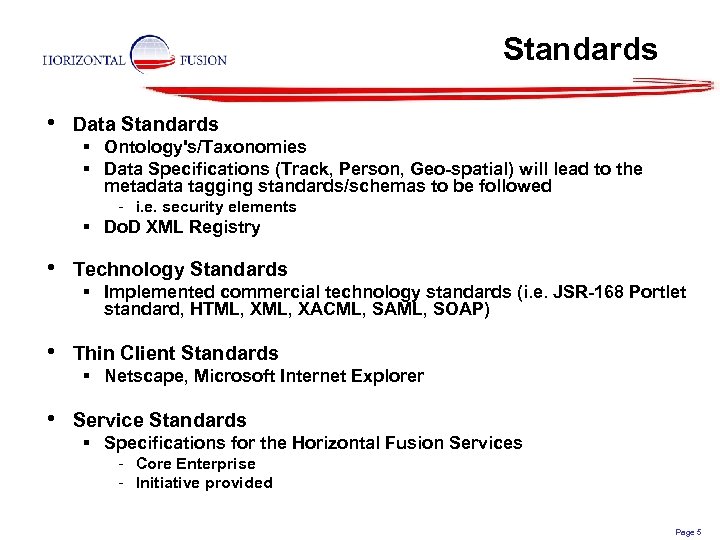 HORIZONTAL FUSION

Standards

• Data Standards
▪ Ontology's/Taxonomies
▪ Data Specifications (Track, Person, Geo-spatial) will lead to the metadata tagging standards/schemas to be followed
- i.e. security elements
▪ DoD XML Registry

• Technology Standards
▪ Implemented commercial technology standards (i.e. JSR-168 Portlet standard, HTML, XML, XACML, SAML, SOAP)

• Thin Client Standards
▪ Netscape, Microsoft Internet Explorer

• Service Standards
▪ Specifications for the Horizontal Fusion Services
- Core Enterprise
- Initiative provided

Page 5